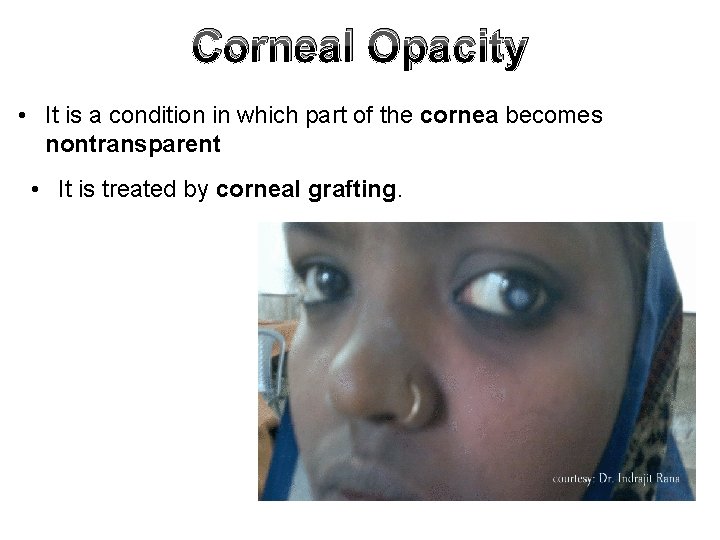 Corneal Opacity

• It is a condition in which part of the cornea becomes nontransparent

• It is treated by corneal grafting.

courtesy: Dr. Indrajit Rana